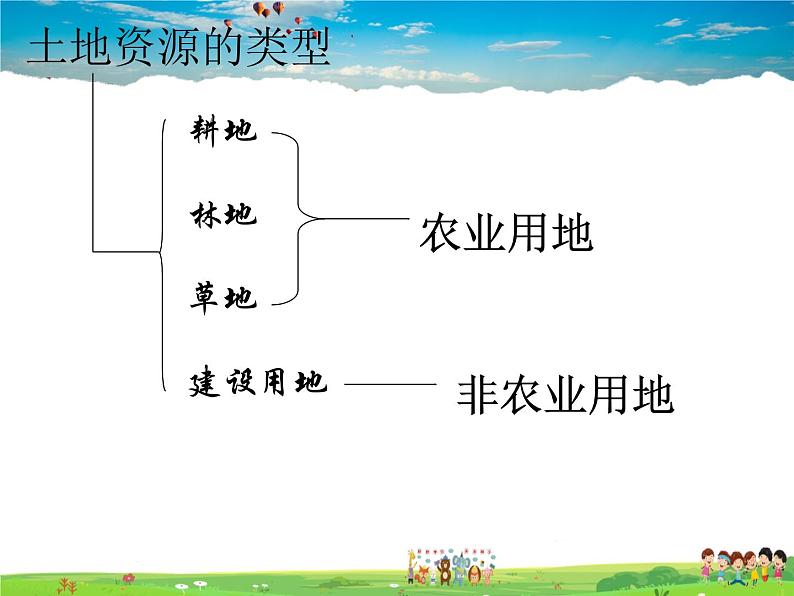 土地资源的类型

耕地

林地

草地

农业用地

建设用地

非农业用地